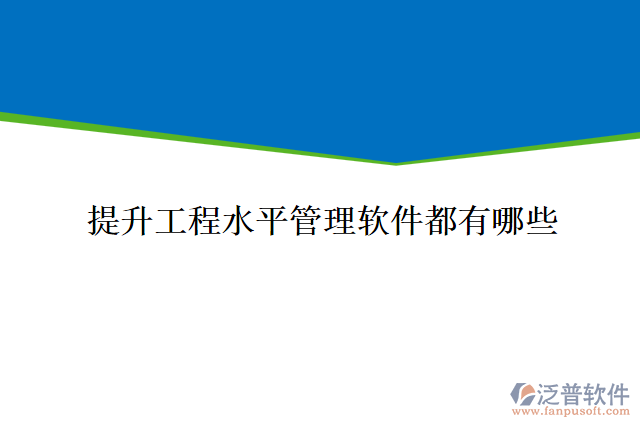 提升工程水平管理软件都有哪些

泛普软件
www.fanpusoft.com